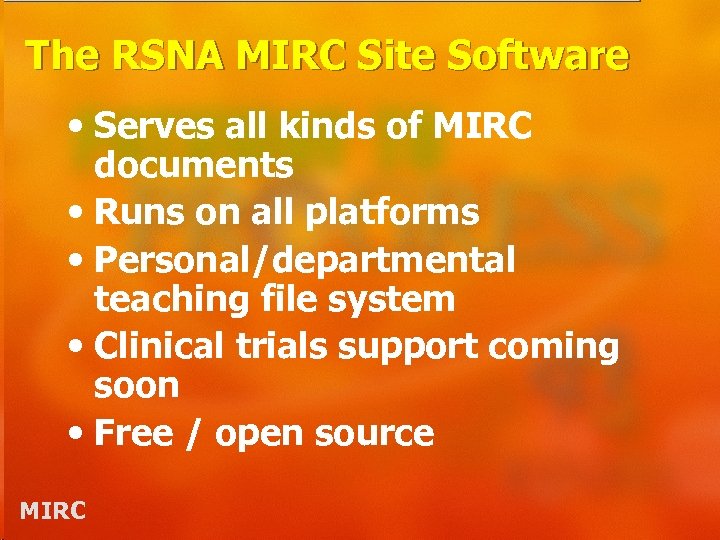 The RSNA MIRC Site Software

• Serves all kinds of MIRC documents
• Runs on all platforms
• Personal/departmental teaching file system
• Clinical trials support coming soon
• Free / open source

MIRC